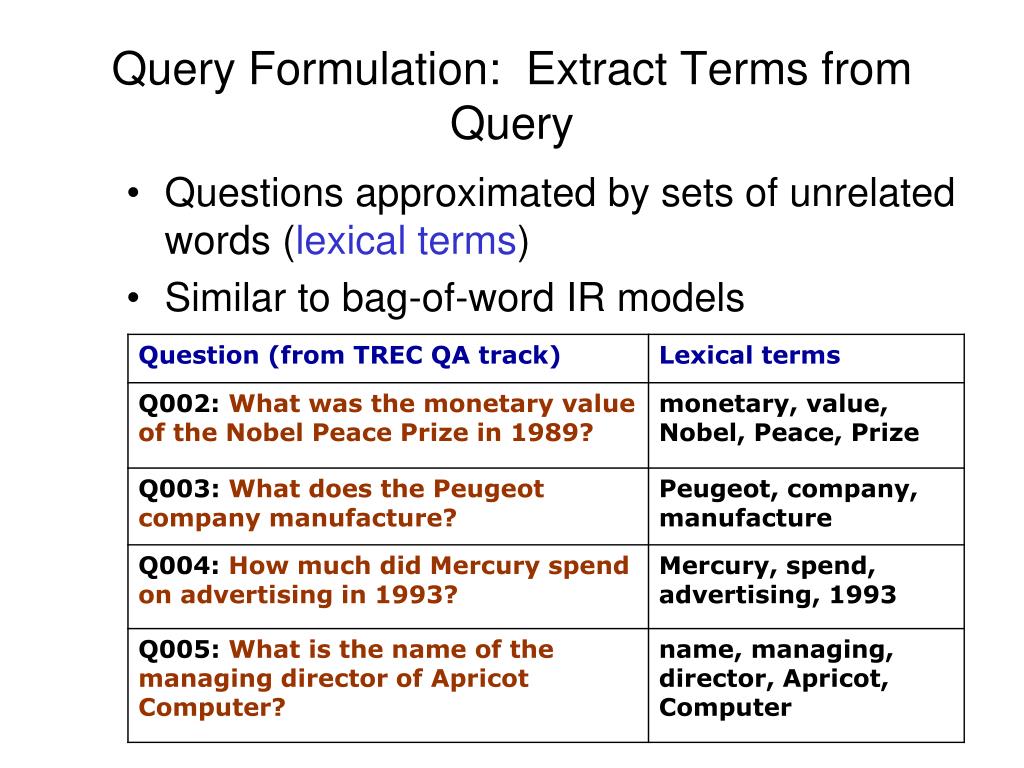 Query Formulation:  Extract Terms from Query

• Questions approximated by sets of unrelated words (lexical terms)
• Similar to bag-of-word IR models

| Question (from TREC QA track) | Lexical terms |
|---|---|
| Q002: What was the monetary value of the Nobel Peace Prize in 1989? | monetary, value, Nobel, Peace, Prize |
| Q003: What does the Peugeot company manufacture? | Peugeot, company, manufacture |
| Q004: How much did Mercury spend on advertising in 1993? | Mercury, spend, advertising, 1993 |
| Q005: What is the name of the managing director of Apricot Computer? | name, managing, director, Apricot, Computer |